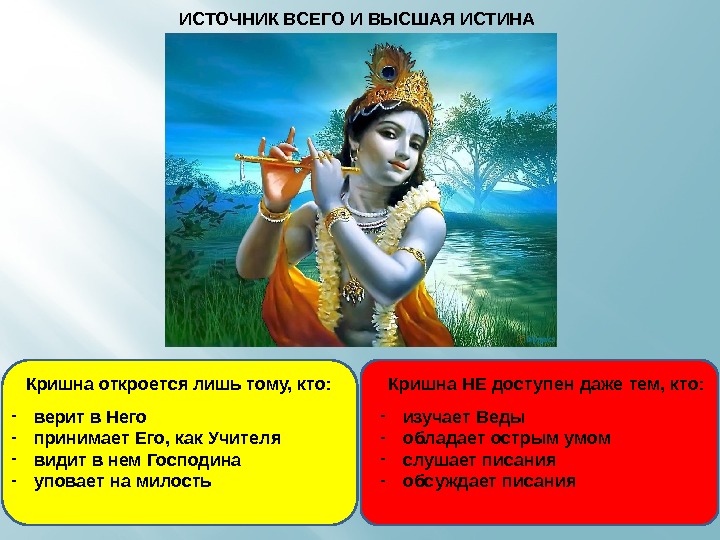 ИСТОЧНИК ВСЕГО И ВЫСШАЯ ИСТИНА

Кришна откроется лишь тому, кто:

- верит в Него
- принимает Его, как Учителя
- видит в нем Господина
- уповает на милость

Кришна НЕ доступен даже тем, кто:

- изучает Веды
- обладает острым умом
- слушает писания
- обсуждает писания